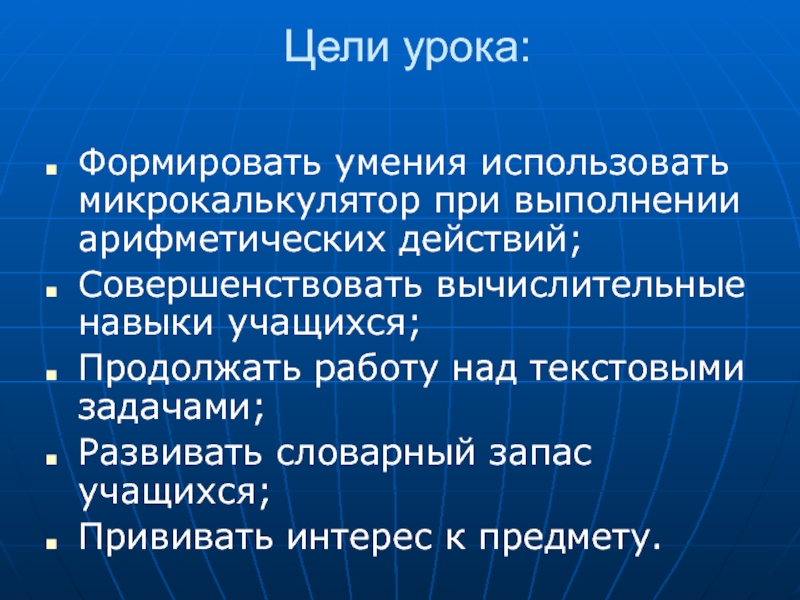 Цели урока:

- Формировать умения использовать микрокалькулятор при выполнении арифметических действий;
- Совершенствовать вычислительные навыки учащихся;
- Продолжать работу над текстовыми задачами;
- Развивать словарный запас учащихся;
- Прививать интерес к предмету.